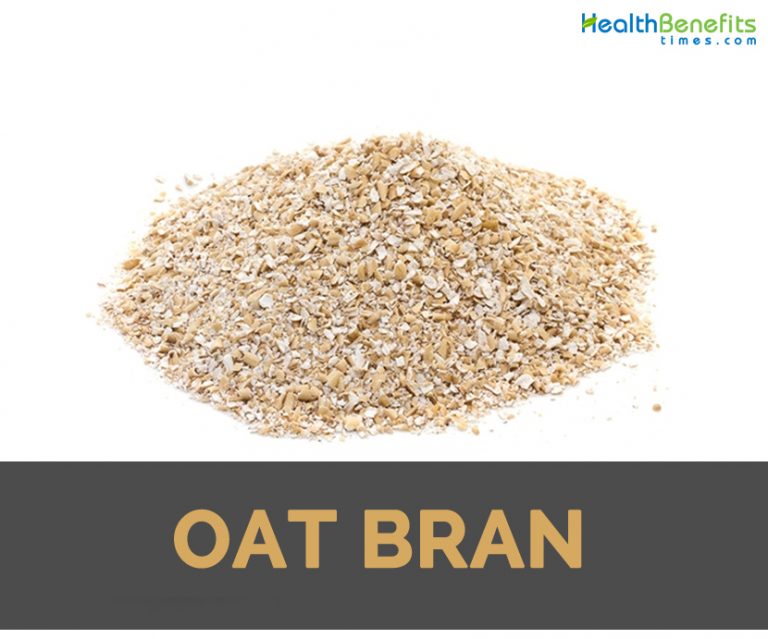 HealthBenefits times.com

OAT BRAN